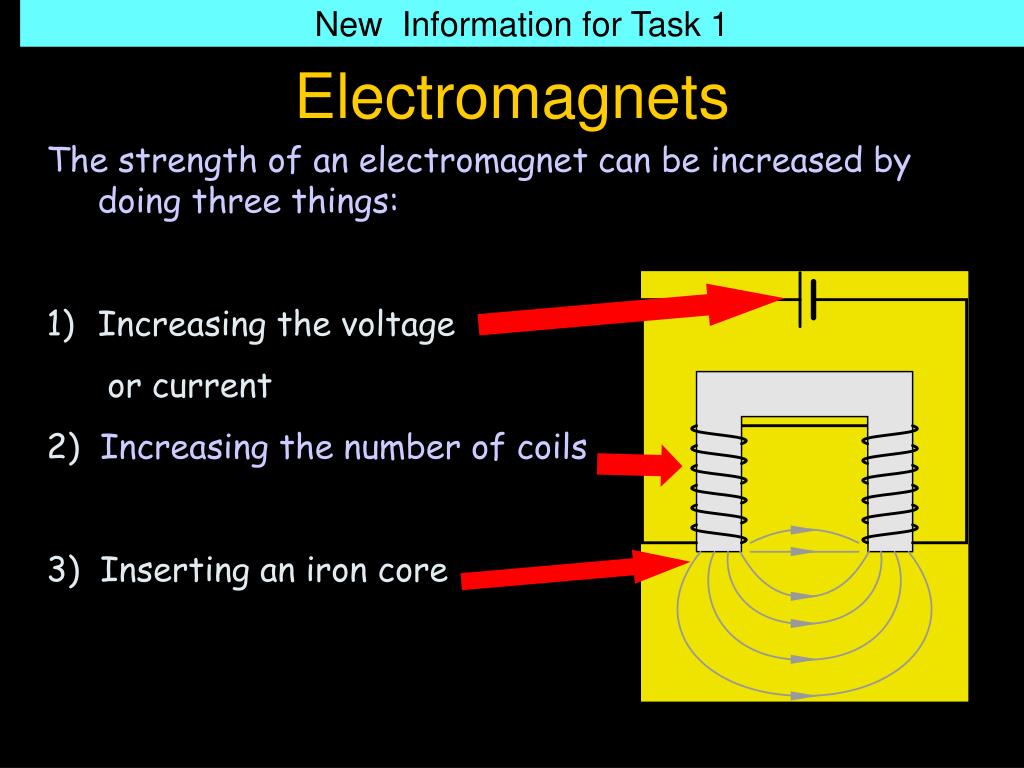 New Information for Task 1

Electromagnets

The strength of an electromagnet can be increased by doing three things:

1) Increasing the voltage
or current

2) Increasing the number of coils

3) Inserting an iron core